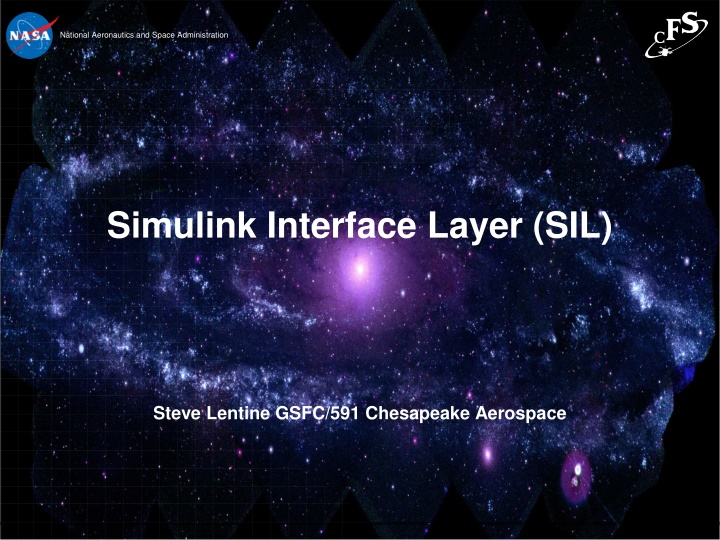 NASA National Aeronautics and Space Administration

cFS

Simulink Interface Layer (SIL)

Steve Lentine GSFC/591 Chesapeake Aerospace